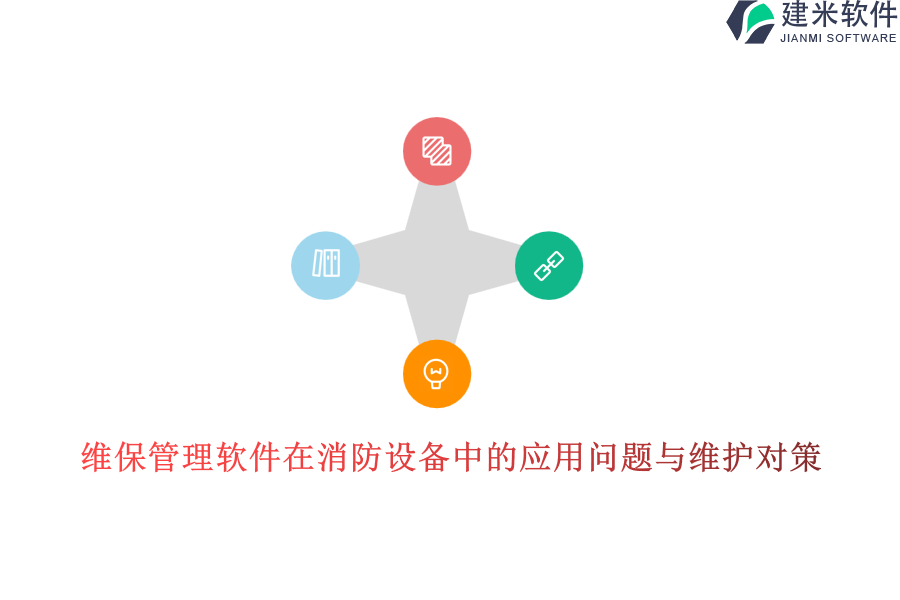 建米软件
JIANMI SOFTWARE

维保管理软件在消防设备中的应用问题与维护对策